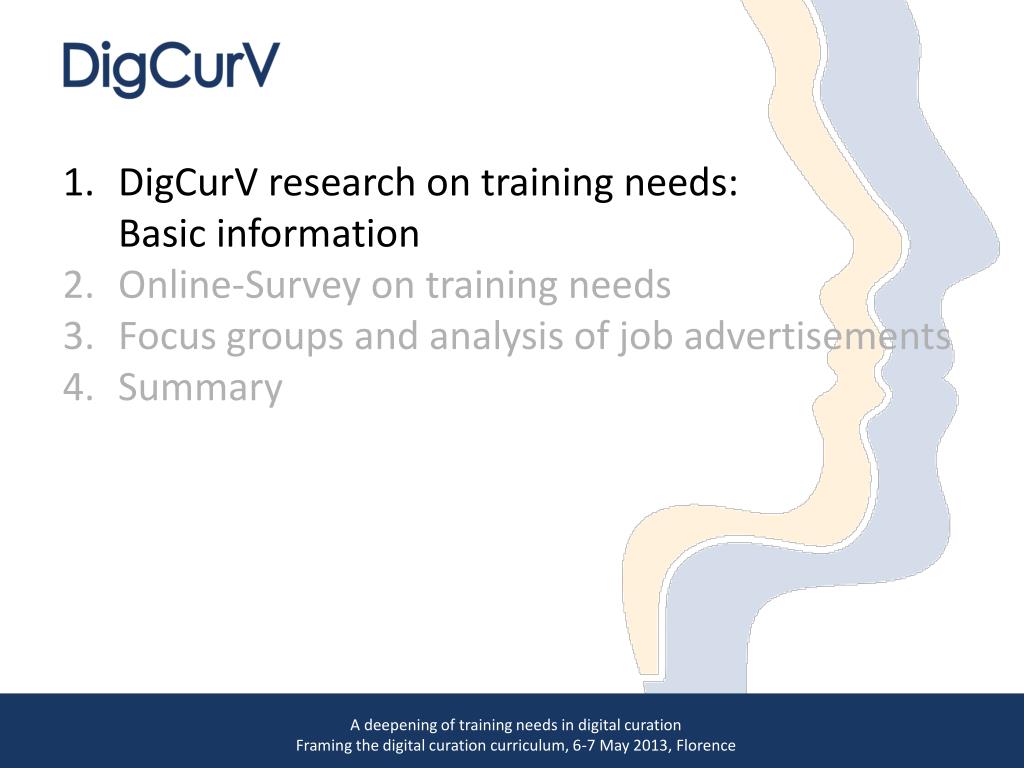 DigCurV

1. DigCurV research on training needs: Basic information
2. Online-Survey on training needs
3. Focus groups and analysis of job advertisements
4. Summary

A deepening of training needs in digital curation
Framing the digital curation curriculum, 6-7 May 2013, Florence